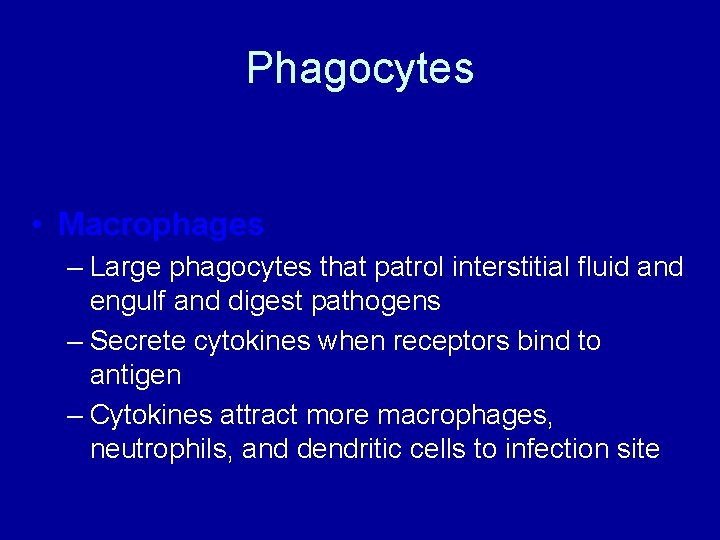 Phagocytes

• Macrophages
– Large phagocytes that patrol interstitial fluid and engulf and digest pathogens
– Secrete cytokines when receptors bind to antigen
– Cytokines attract more macrophages, neutrophils, and dendritic cells to infection site